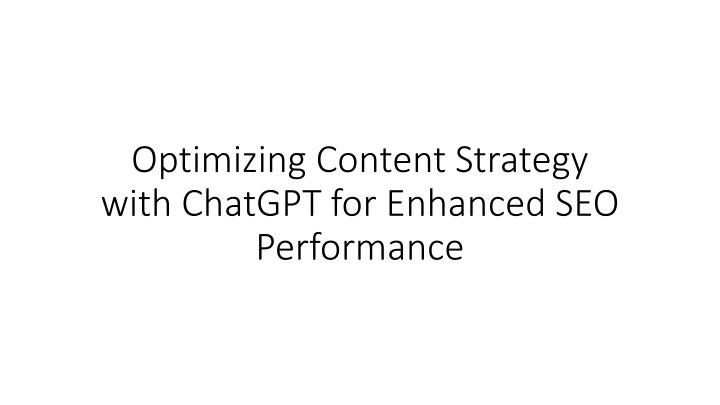 Optimizing Content Strategy with ChatGPT for Enhanced SEO Performance